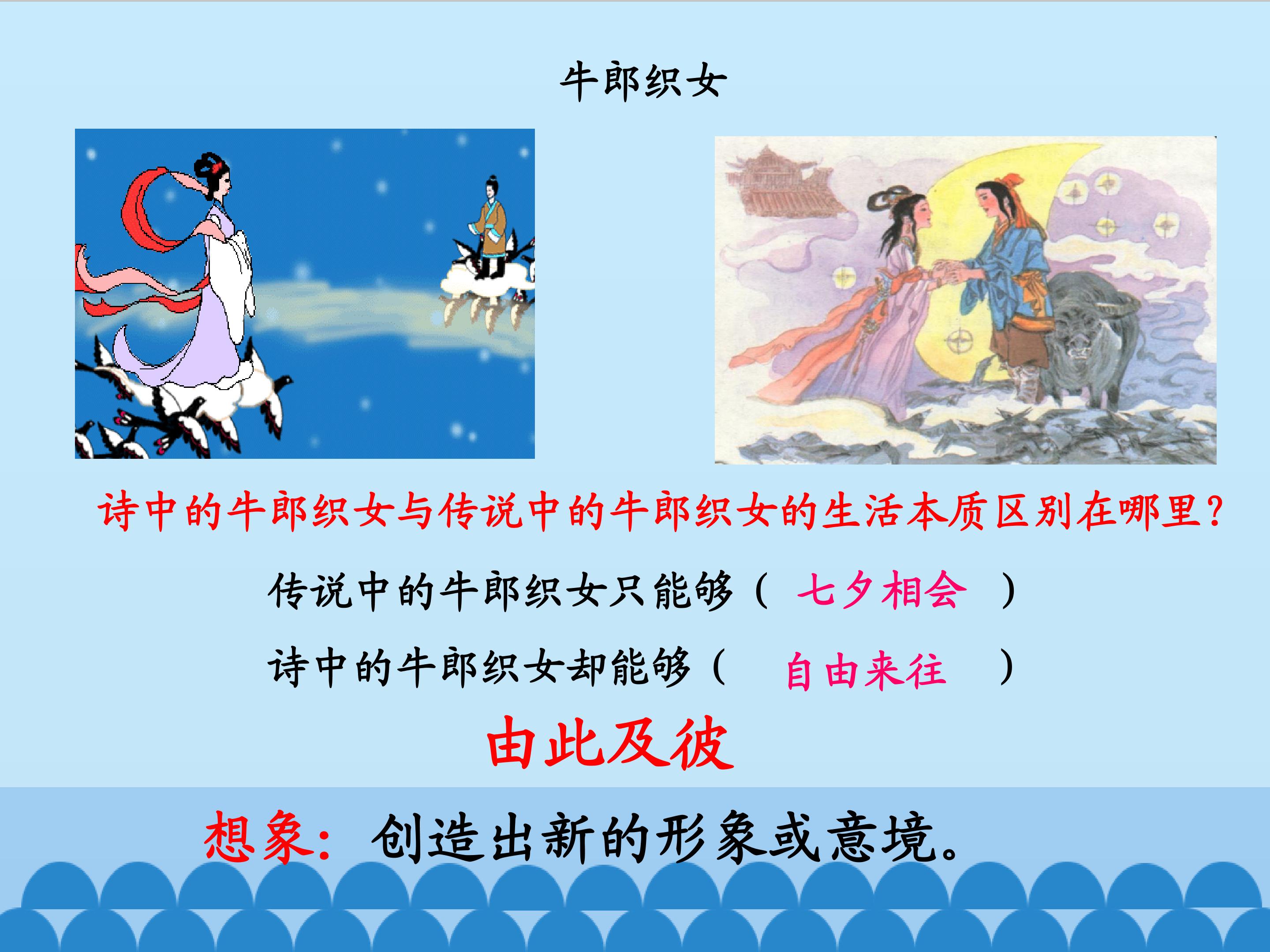 牛郎织女

诗中的牛郎织女与传说中的牛郎织女的生活本质区别在哪里？

传说中的牛郎织女只能够（ 七夕相会 ）

诗中的牛郎织女却能够（ 自由来往 ）

由此及彼

想象：创造出新的形象或意境。